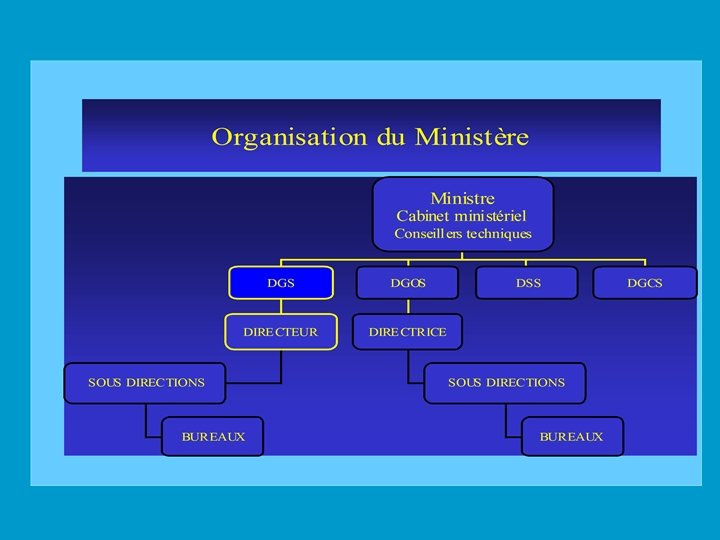 Organisation du Ministère

Ministre
Cabinet ministériel
Conseillers techniques

DGS

DGOS

DSS

DGCS

DIRECTEUR

DIRECTRICE

SOUS DIRECTIONS

SOUS DIRECTIONS

BUREAUX

BUREAUX